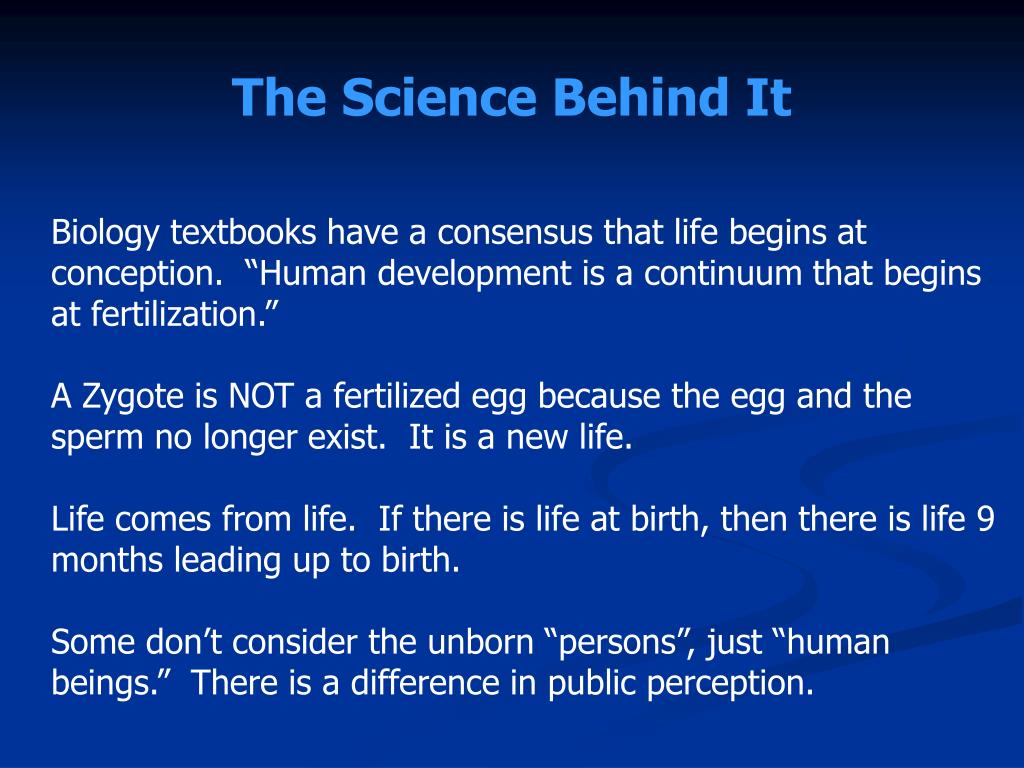 The Science Behind It

Biology textbooks have a consensus that life begins at conception. “Human development is a continuum that begins at fertilization.”

A Zygote is NOT a fertilized egg because the egg and the sperm no longer exist. It is a new life.

Life comes from life. If there is life at birth, then there is life 9 months leading up to birth.

Some don’t consider the unborn “persons”, just “human beings.” There is a difference in public perception.